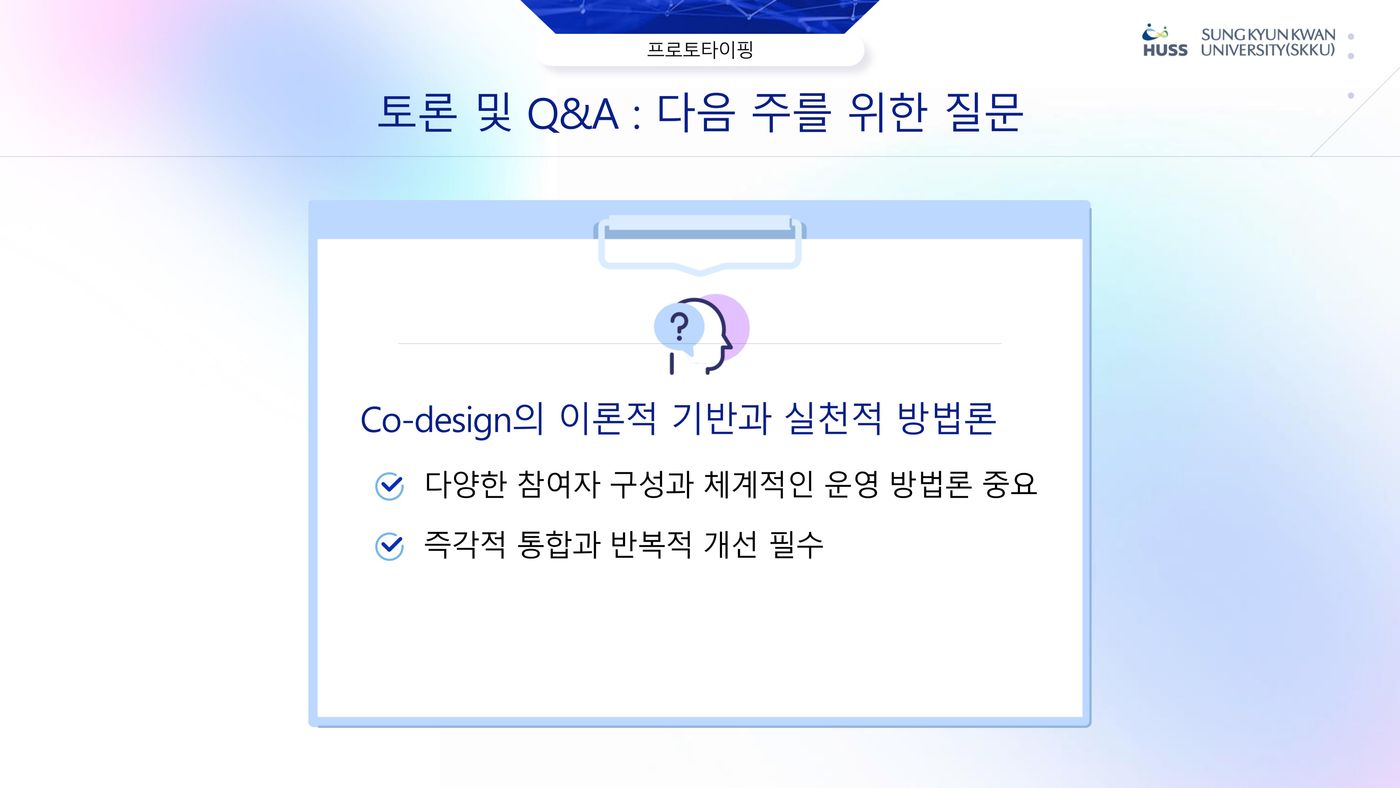 프로토타이핑

HUSS SUNGKYUNKWAN UNIVERSITY(SKKU)

토론 및 Q&A : 다음 주를 위한 질문

?

Co-design의 이론적 기반과 실천적 방법론

다양한 참여자 구성과 체계적인 운영 방법론 중요

즉각적 통합과 반복적 개선 필수